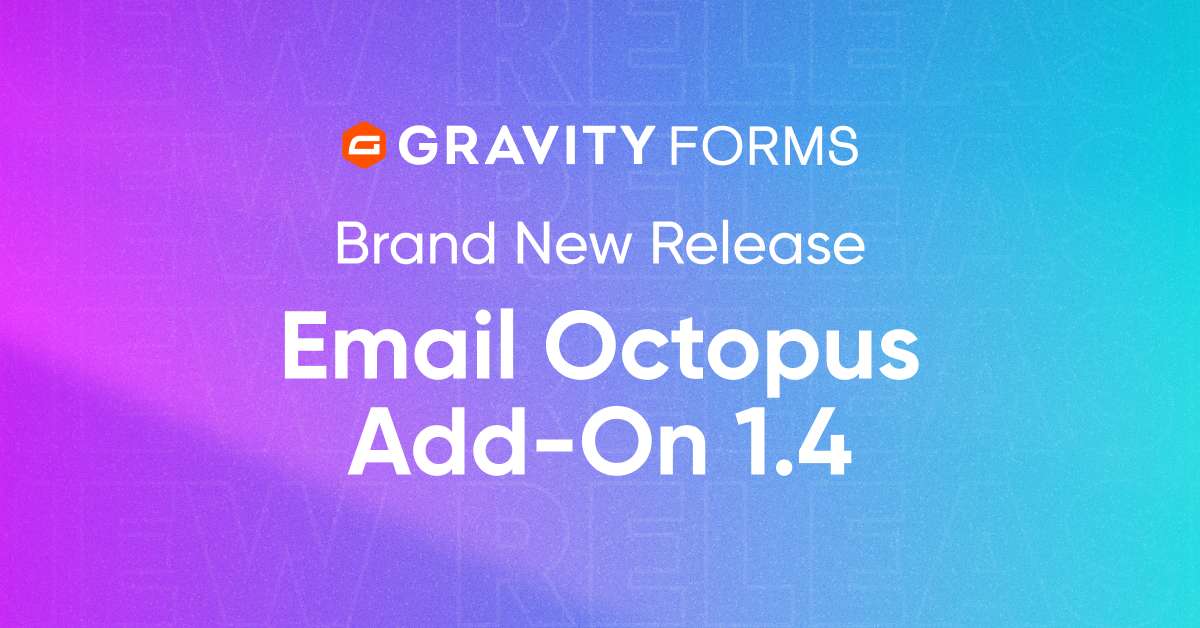 GRAVITY FORMS

Brand New Release

Email Octopus Add-On 1.4